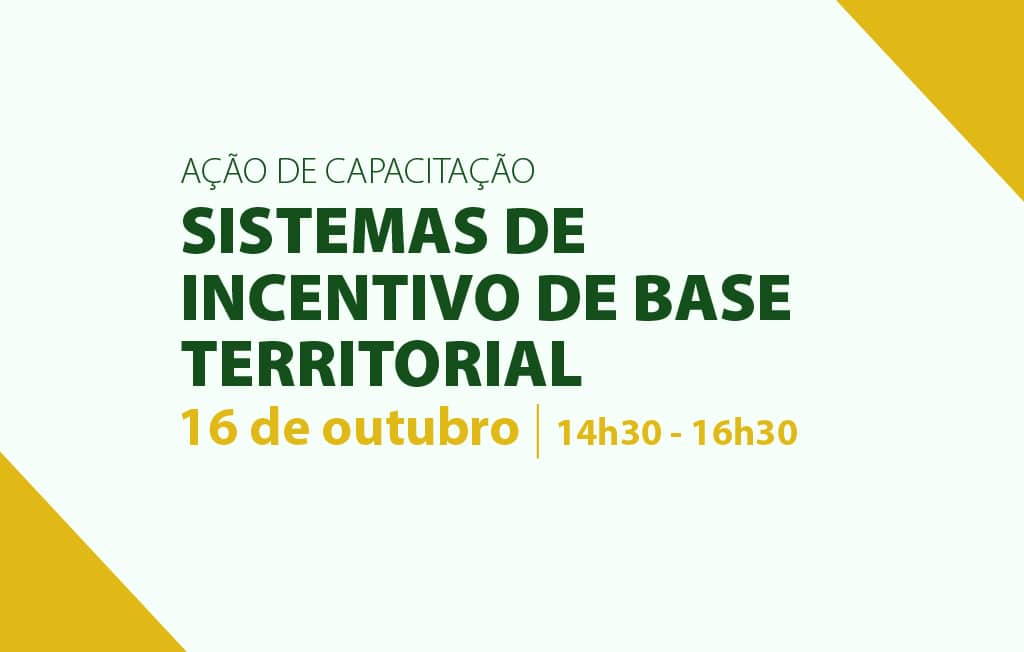 AÇÃO DE CAPACITAÇÃO

SISTEMAS DE INCENTIVO DE BASE TERRITORIAL

16 de outubro | 14h30 - 16h30